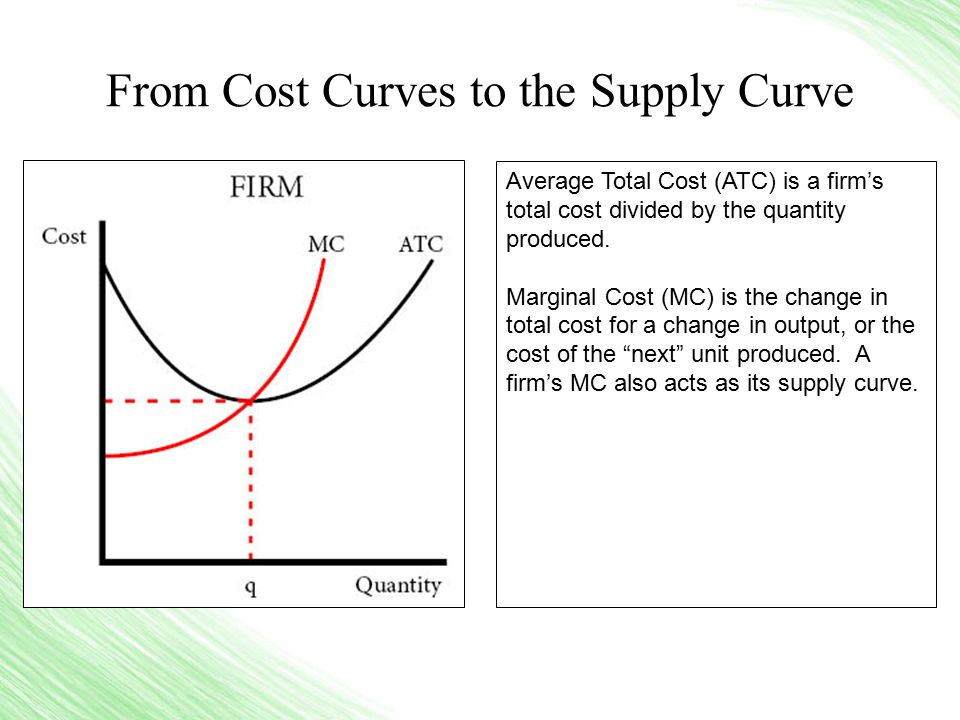 From Cost Curves to the Supply Curve

FIRM

Cost

MC

ATC

q

Quantity

Average Total Cost (ATC) is a firm’s total cost divided by the quantity produced.

Marginal Cost (MC) is the change in total cost for a change in output, or the cost of the “next” unit produced. A firm’s MC also acts as its supply curve.